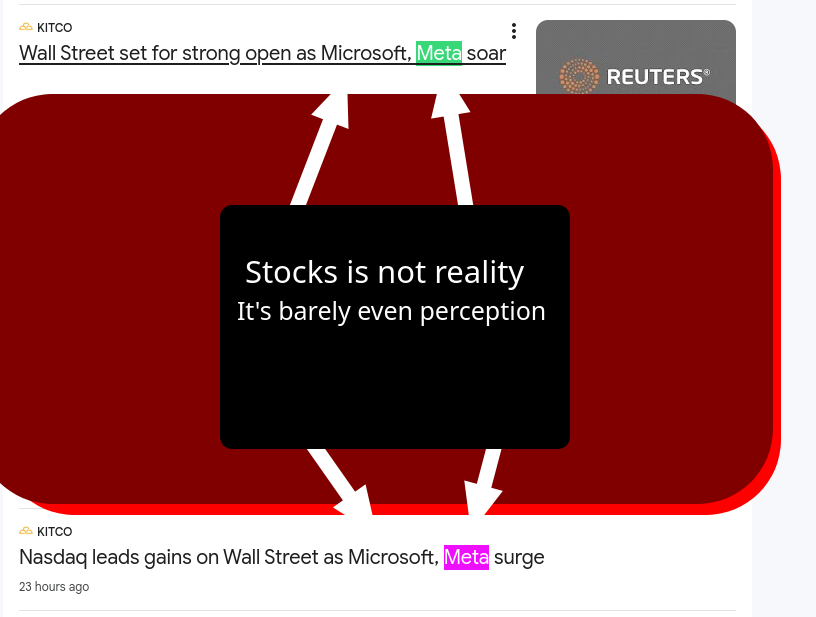 KITCO
Wall Street set for strong open as Microsoft, Meta soar

REUTERS®

Stocks is not reality
It's barely even perception

KITCO
Nasdaq leads gains on Wall Street as Microsoft, Meta surge
23 hours ago